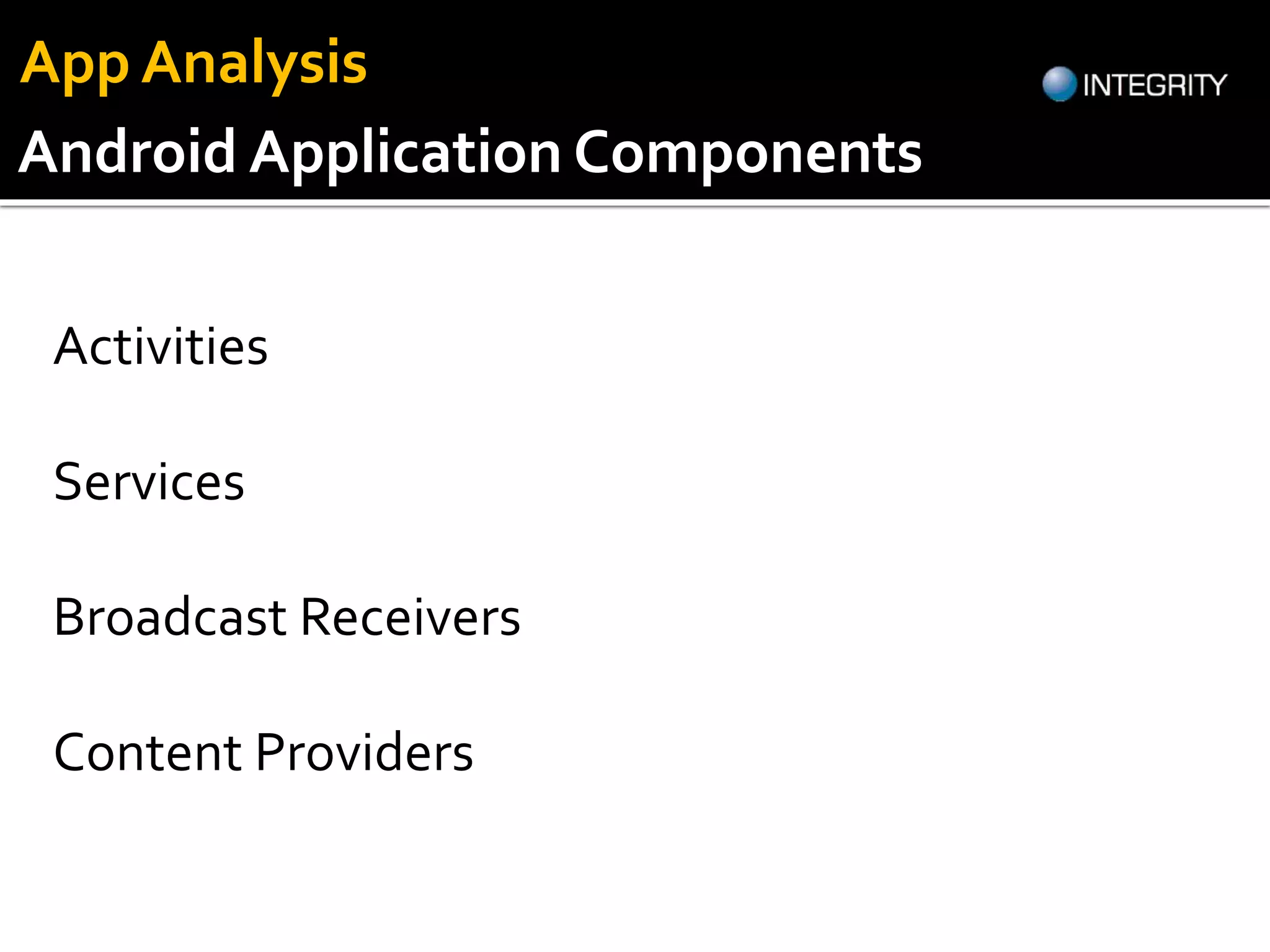 App Analysis
INTEGRITY
Android Application Components

Activities

Services

Broadcast Receivers

Content Providers